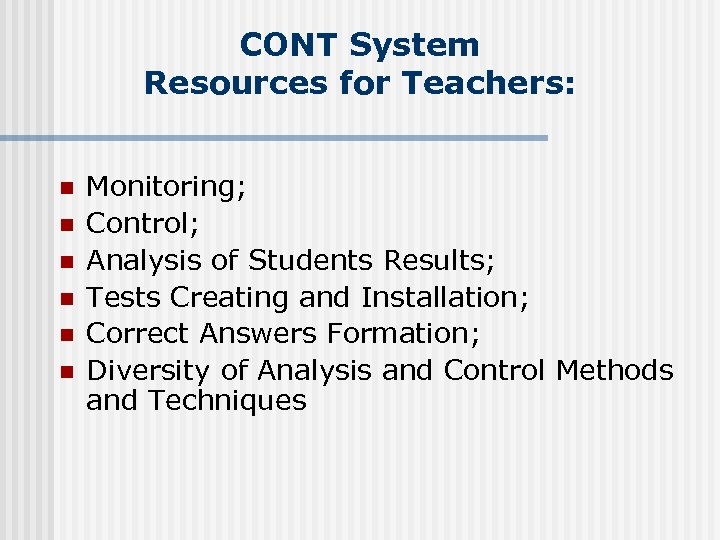 CONT System
Resources for Teachers:

- Monitoring;
- Control;
- Analysis of Students Results;
- Tests Creating and Installation;
- Correct Answers Formation;
- Diversity of Analysis and Control Methods and Techniques